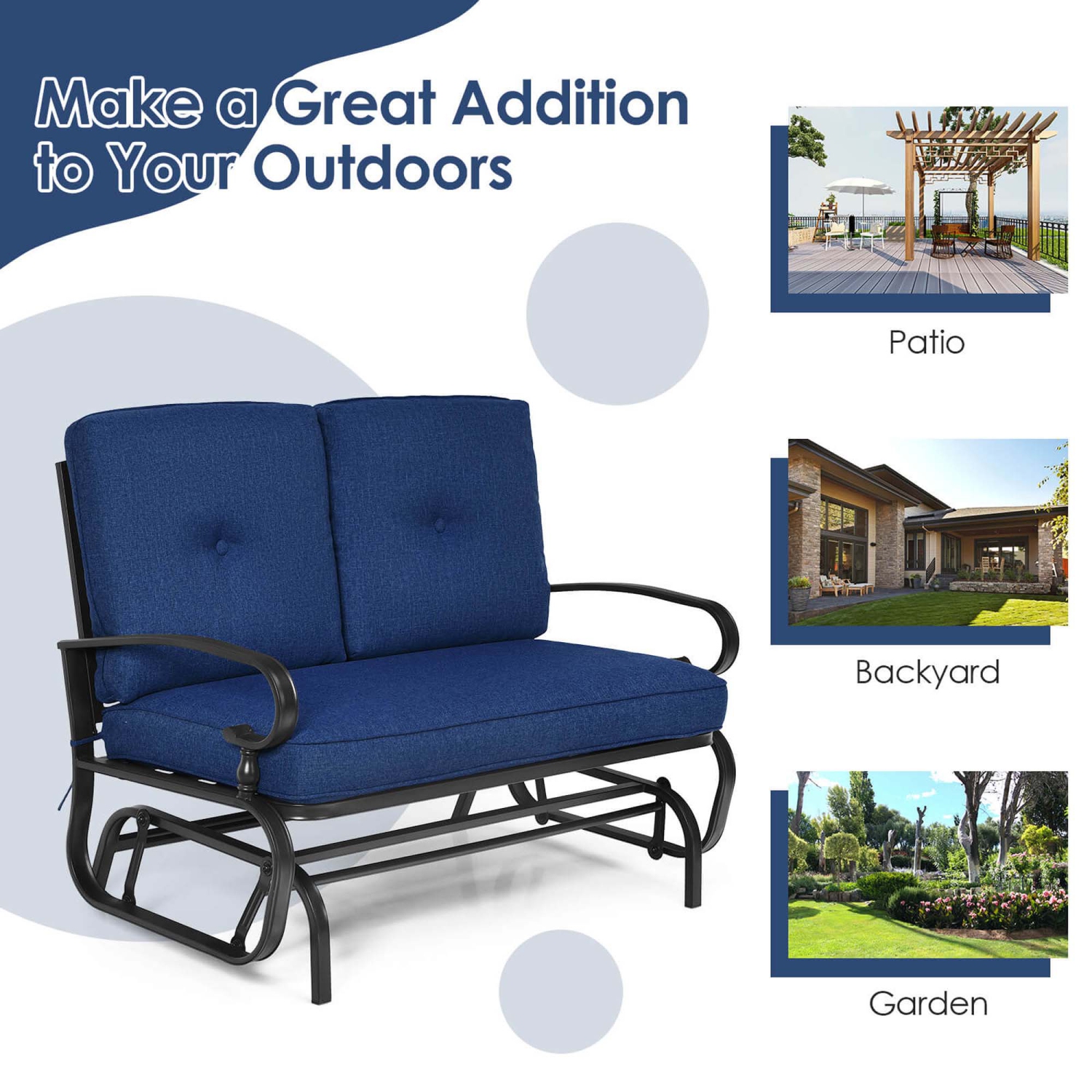 Make a Great Addition to Your Outdoors

Patio

Backyard

Garden